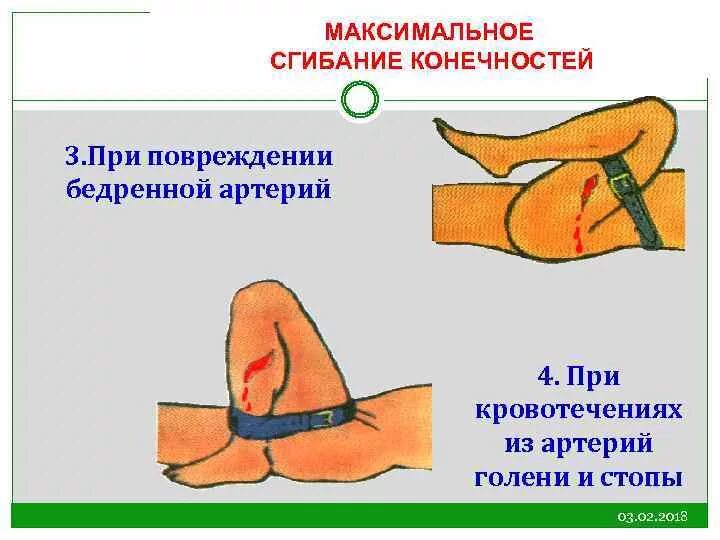 МАКСИМАЛЬНОЕ СГИБАНИЕ КОНЕЧНОСТЕЙ

3.При повреждении бедренной артерий

4. При кровотечениях из артерий голени и стопы

03.02.2018